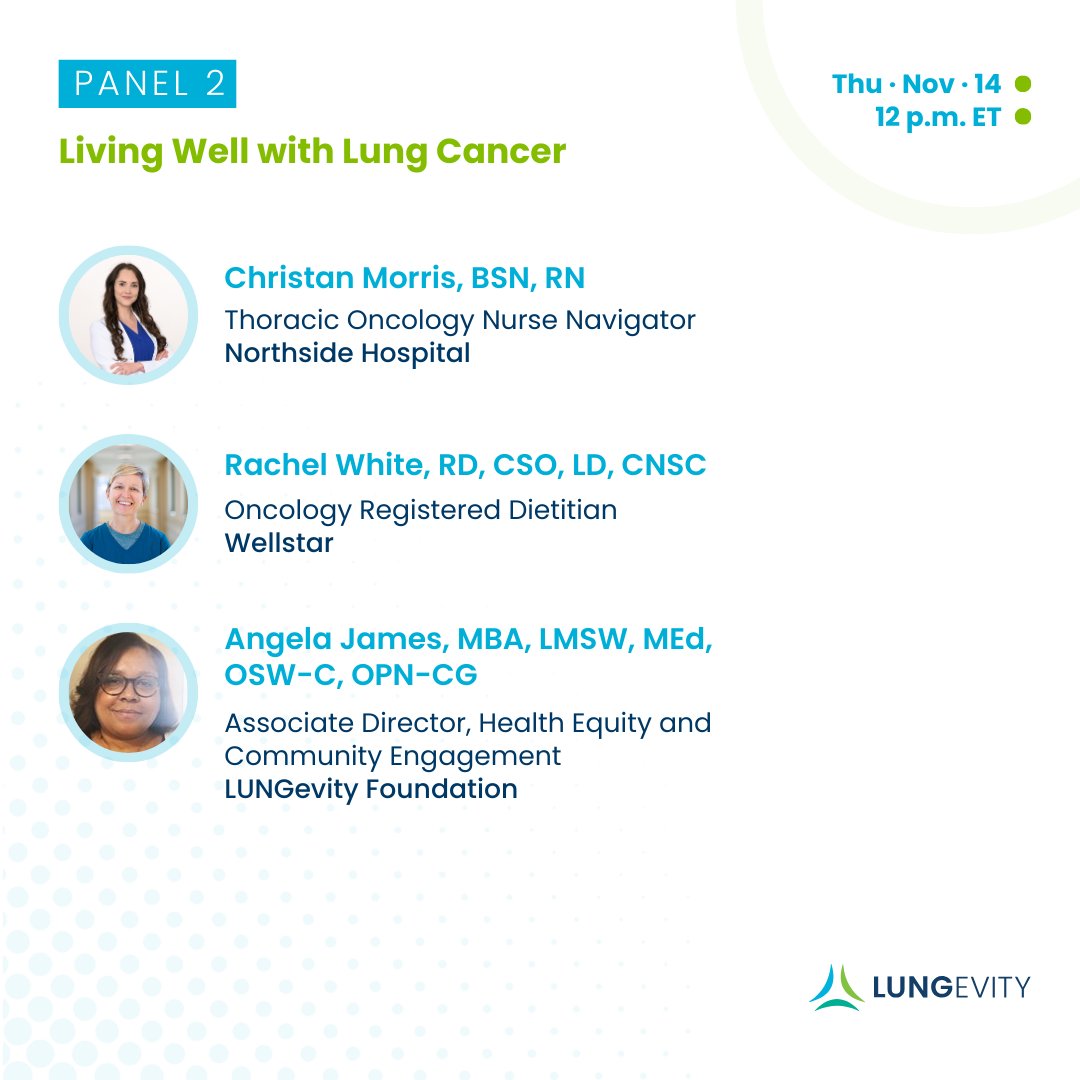 PANEL 2

Living Well with Lung Cancer

Thu · Nov · 14
12 p.m. ET

Christan Morris, BSN, RN
Thoracic Oncology Nurse Navigator
Northside Hospital

Rachel White, RD, CSO, LD, CNSC
Oncology Registered Dietitian
Wellstar

Angela James, MBA, LMSW, MEd, OSW-C, OPN-CG
Associate Director, Health Equity and Community Engagement
LUNGevity Foundation

LUNGEVITY